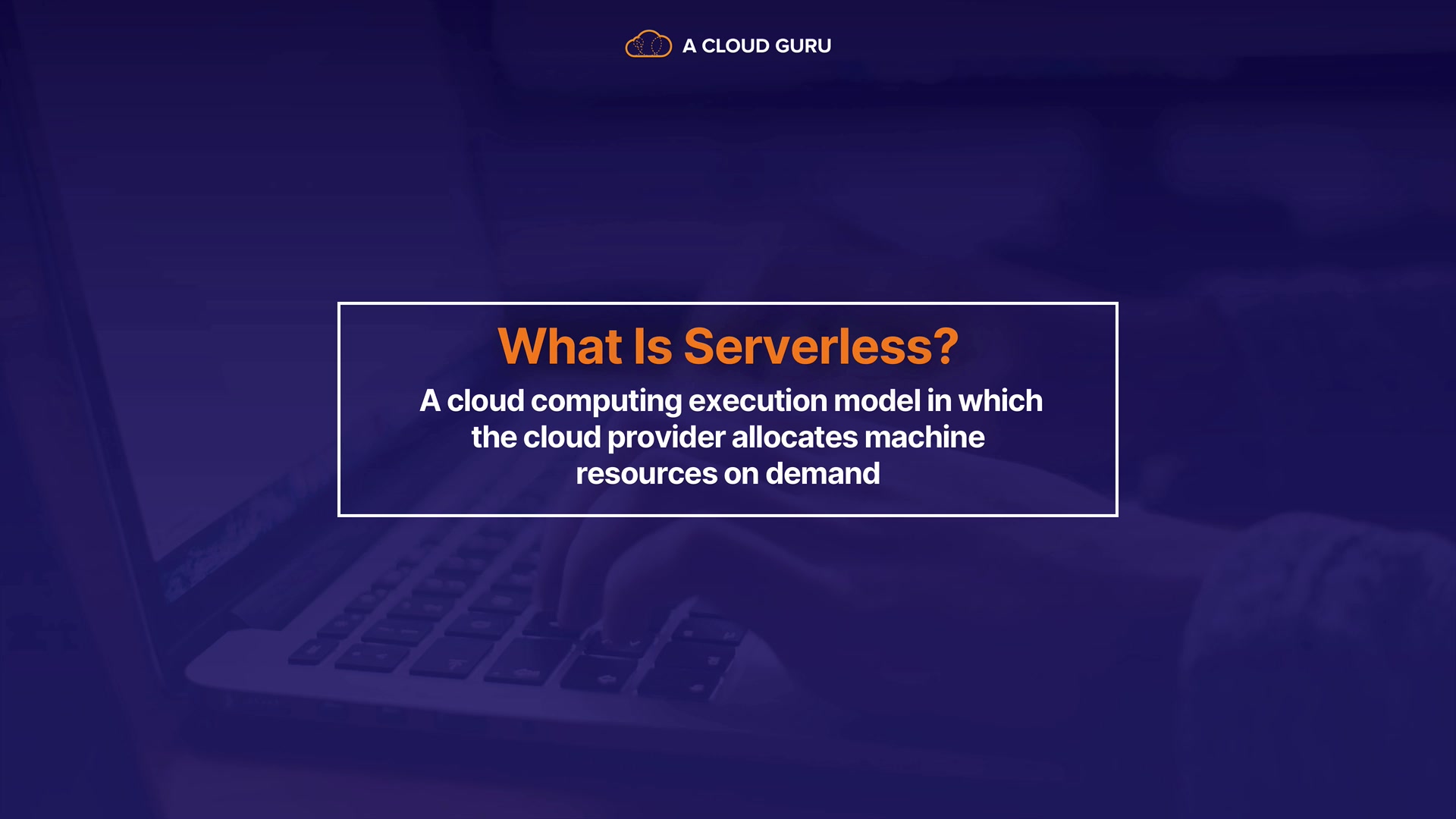 A CLOUD GURU

What Is Serverless?

A cloud computing execution model in which the cloud provider allocates machine resources on demand